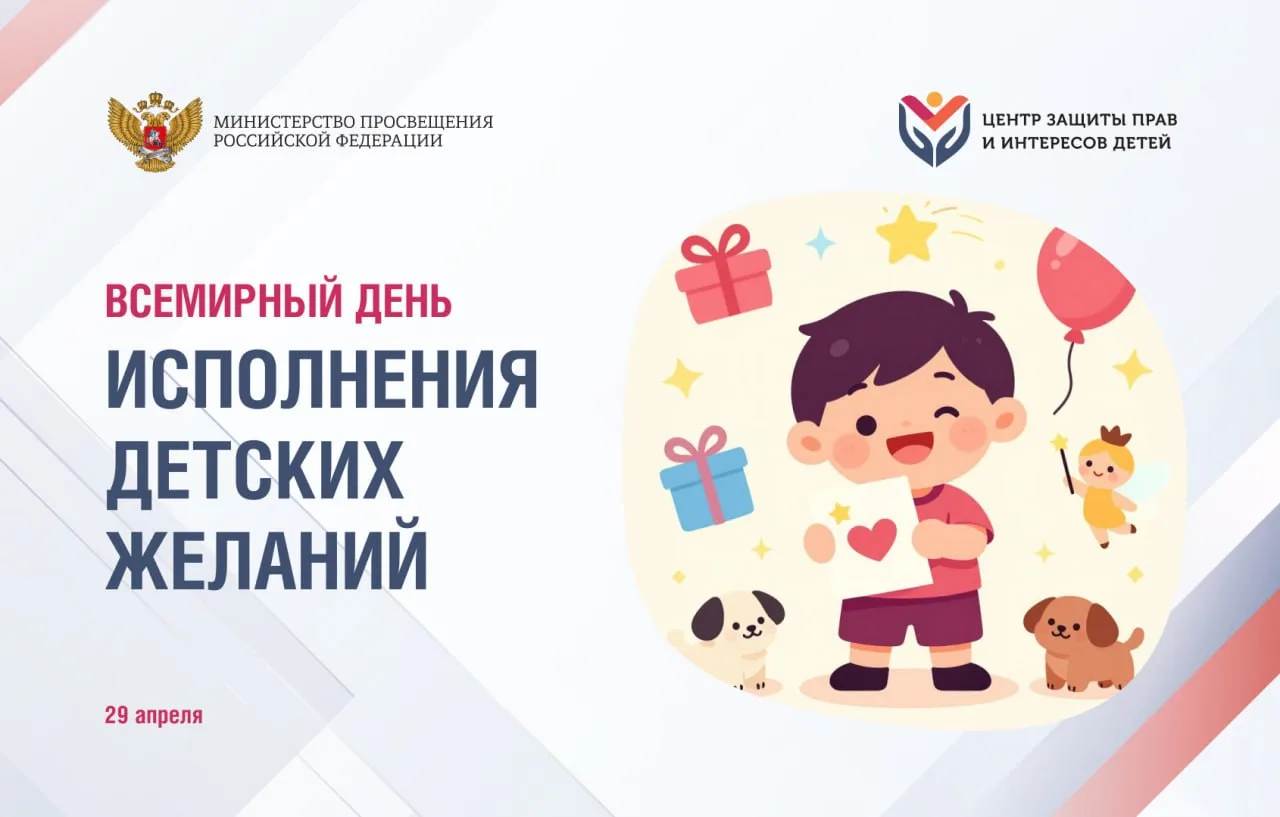 МИНИСТЕРСТВО ПРОСВЕЩЕНИЯ РОССИЙСКОЙ ФЕДЕРАЦИИ

ЦЕНТР ЗАЩИТЫ ПРАВ И ИНТЕРЕСОВ ДЕТЕЙ

ВСЕМИРНЫЙ ДЕНЬ

ИСПОЛНЕНИЯ ДЕТСКИХ ЖЕЛАНИЙ

29 апреля